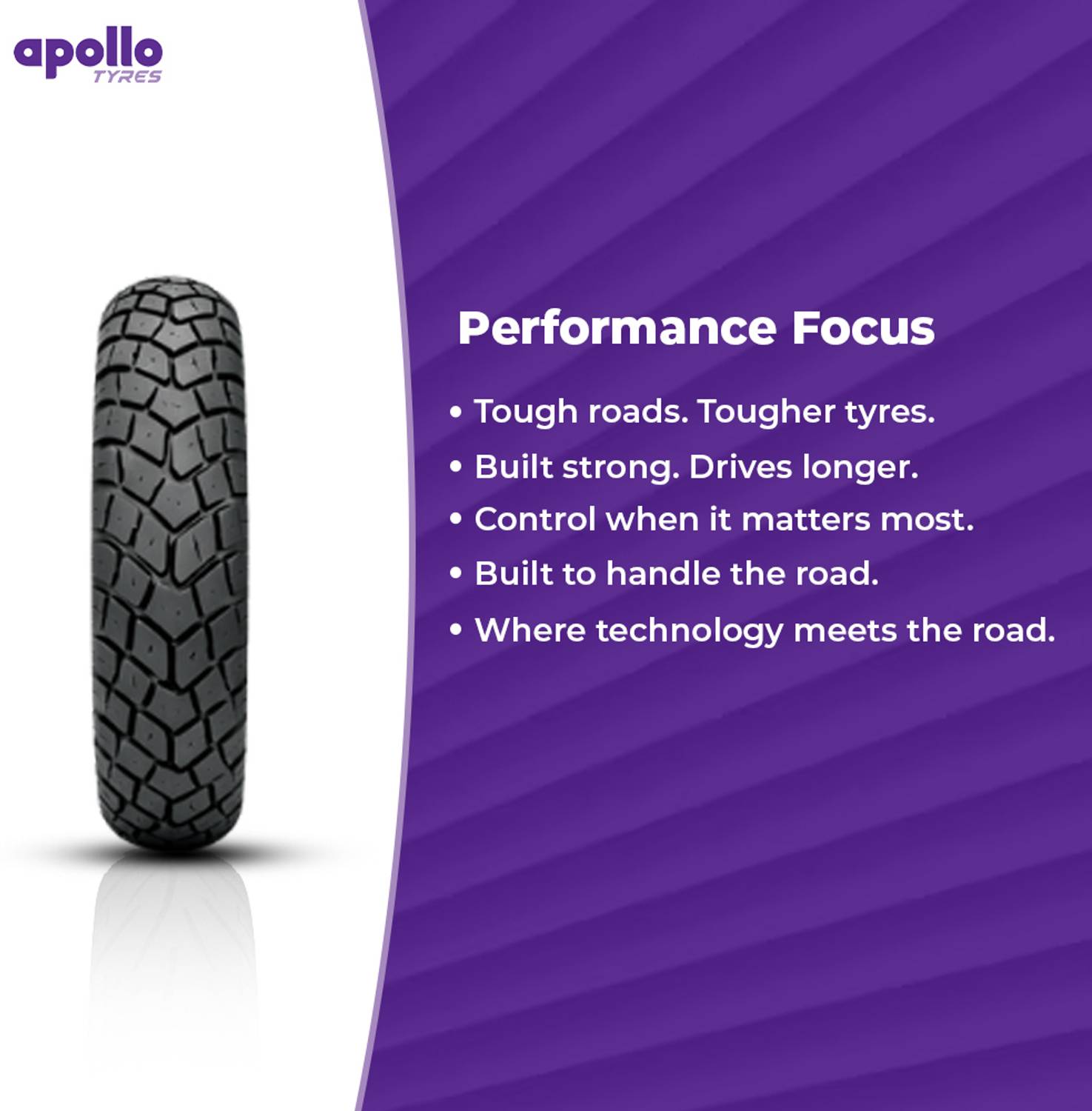 apollo
TYRES

Performance Focus

• Tough roads. Tougher tyres.
• Built strong. Drives longer.
• Control when it matters most.
• Built to handle the road.
• Where technology meets the road.